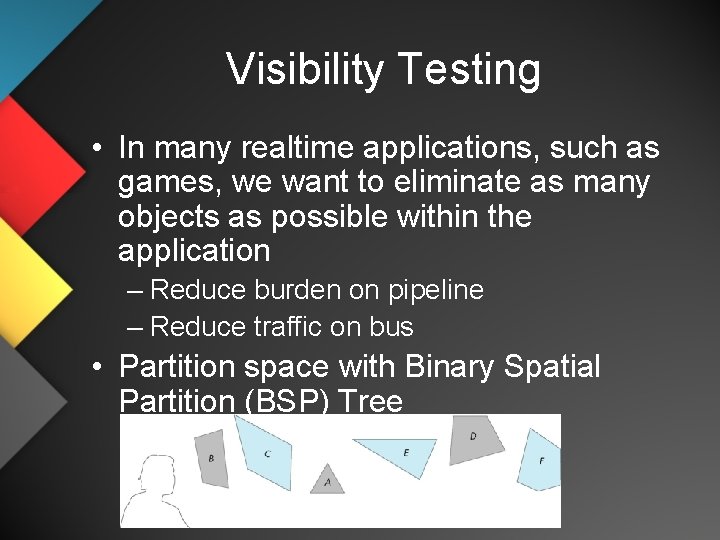 Visibility Testing

• In many realtime applications, such as games, we want to eliminate as many objects as possible within the application
– Reduce burden on pipeline
– Reduce traffic on bus

• Partition space with Binary Spatial Partition (BSP) Tree

B
C
A
E
D
F